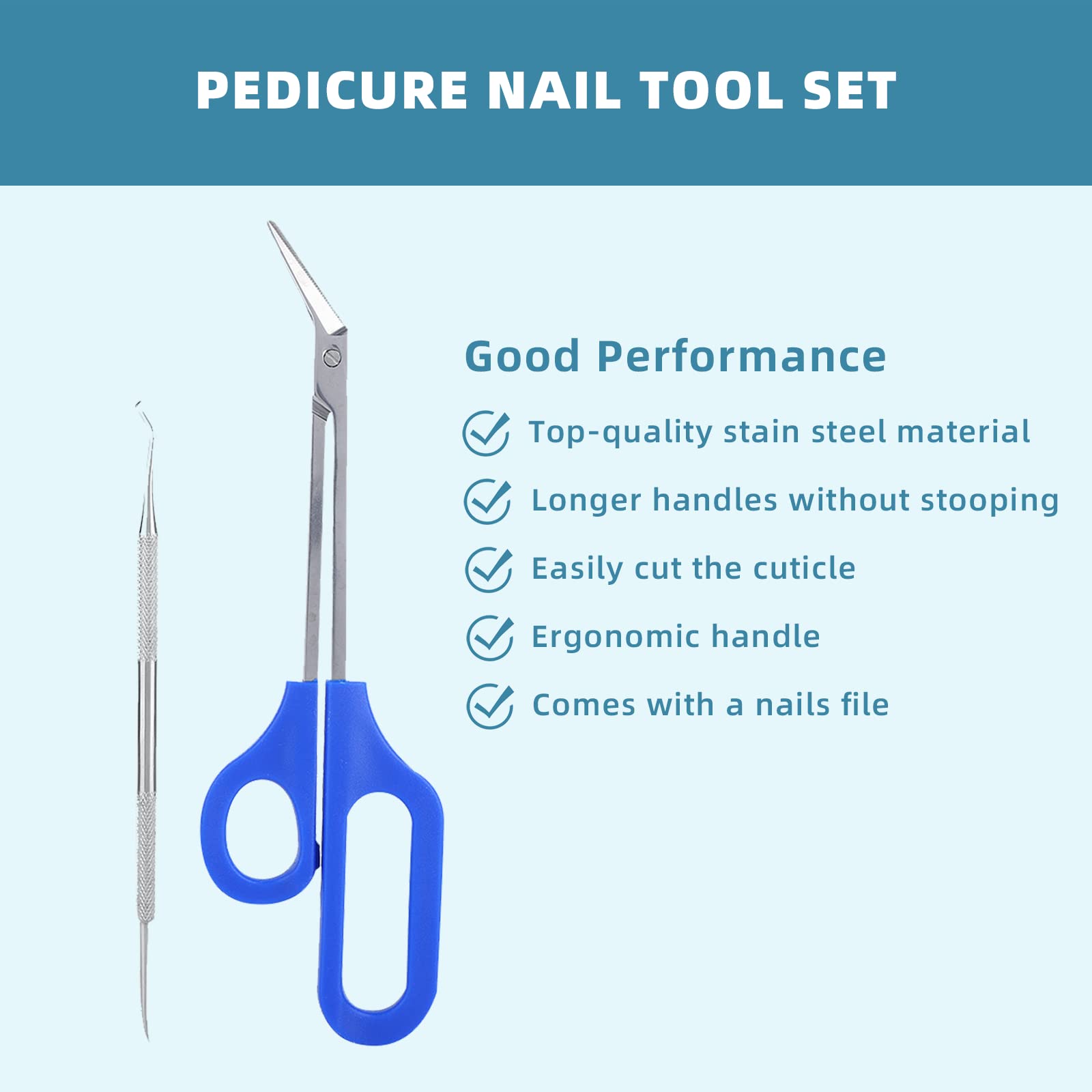 PEDICURE NAIL TOOL SET

Good Performance

Top-quality stain steel material

Longer handles without stooping

Easily cut the cuticle

Ergonomic handle

Comes with a nails file